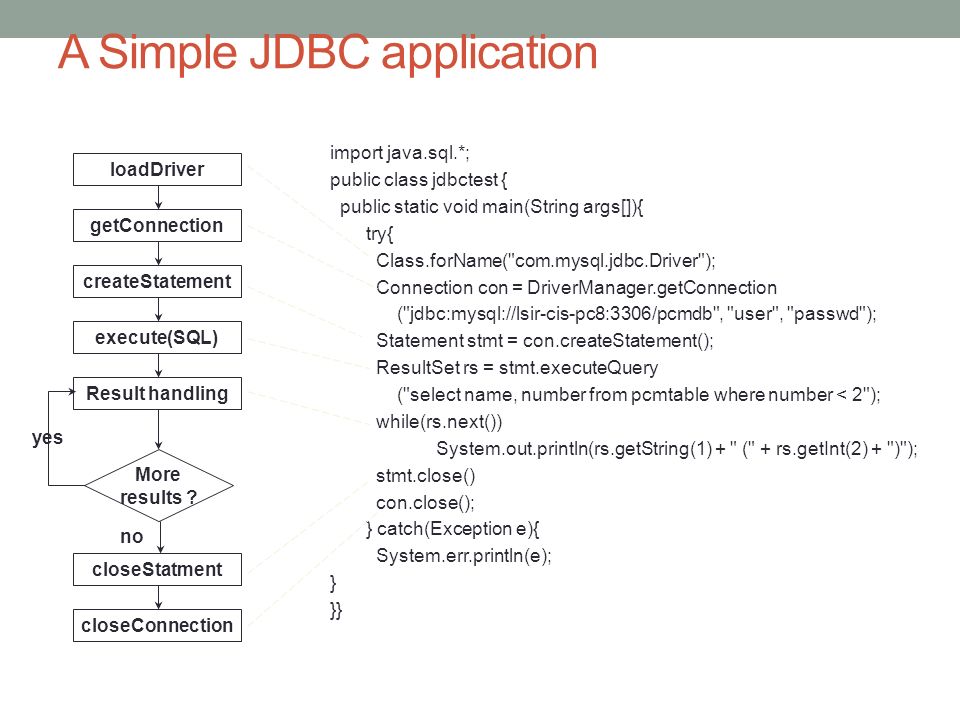 A Simple JDBC application

loadDriver

getConnection

createStatement

execute(SQL)

Result handling

yes

More results ?

no

closeStatment

closeConnection

import java.sql.*;
public class jdbctest {
public static void main(String args[]){
try{
Class.forName("com.mysql.jdbc.Driver");
Connection con = DriverManager.getConnection
("jdbc:mysql://lsir-cis-pc8:3306/pcmdb", "user", "passwd");
Statement stmt = con.createStatement();
ResultSet rs = stmt.executeQuery
("select name, number from pcmtable where number < 2");
while(rs.next())
System.out.println(rs.getString(1) + " (" + rs.getInt(2) + ")");
stmt.close()
con.close();
} catch(Exception e){
System.err.println(e);
}
}}